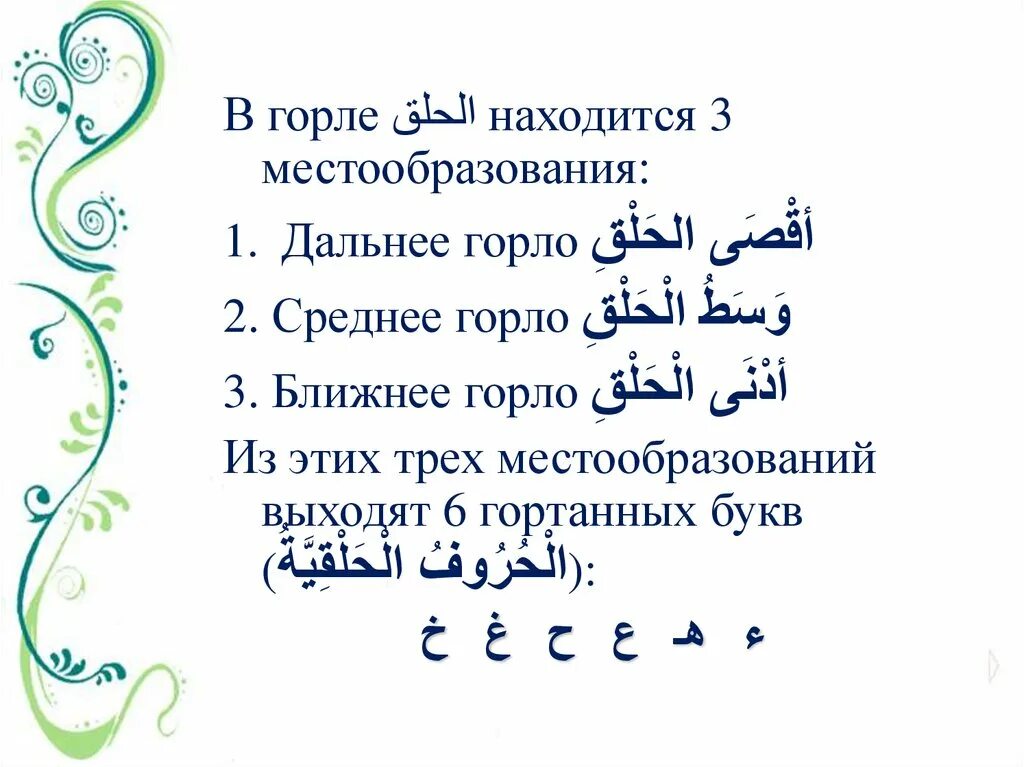 В горле الحلق находится 3 местообразования:

1. Дальнее горло أَقْصَى الحَلْقِ

2. Среднее горло وَسَطُ الْحَلْقِ

3. Ближнее горло أَدْنَى الْحَلْقِ

Из этих трех местообразований выходят 6 гортанных букв (الْحُرُوفُ الْحَلْقِيَّةُ):

ء هـ ع ح غ خ